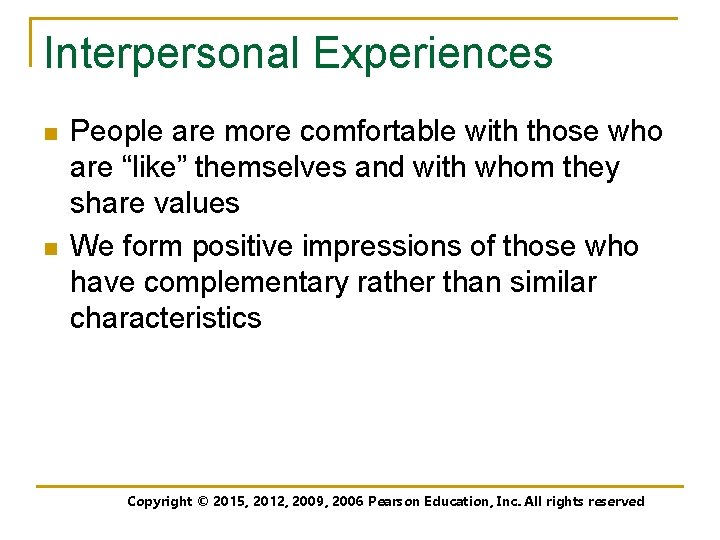 Interpersonal Experiences

- People are more comfortable with those who are “like” themselves and with whom they share values
- We form positive impressions of those who have complementary rather than similar characteristics

Copyright © 2015, 2012, 2009, 2006 Pearson Education, Inc. All rights reserved